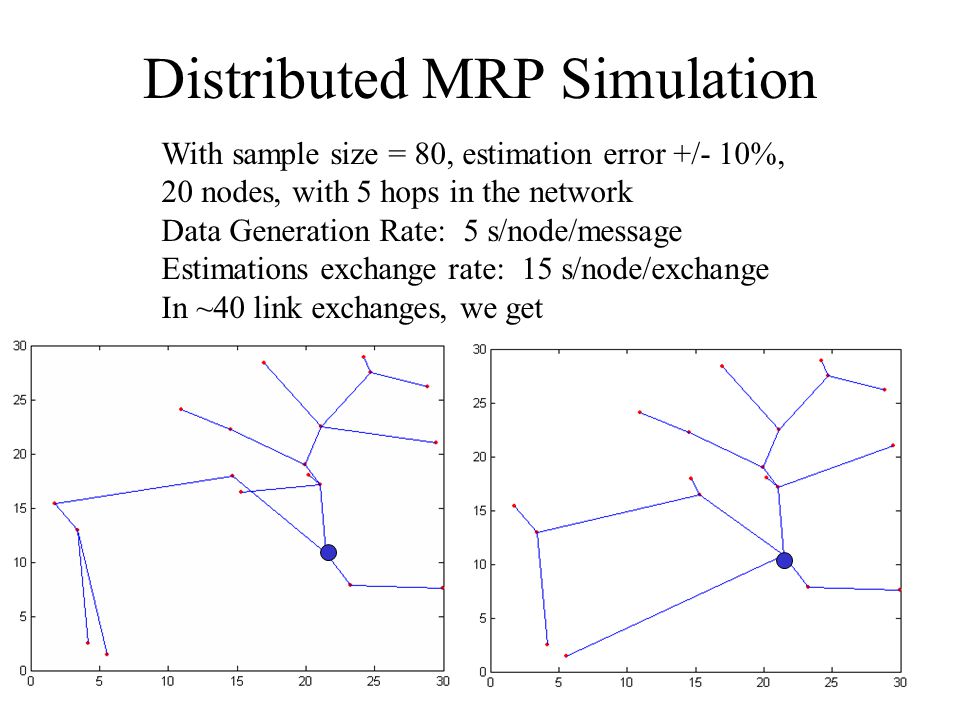 Distributed MRP Simulation

With sample size = 80, estimation error +/- 10%,
20 nodes, with 5 hops in the network
Data Generation Rate: 5 s/node/message
Estimations exchange rate: 15 s/node/exchange
In ~40 link exchanges, we get

30
25
20
15
10
5
0
0 5 10 15 20 25 30

30
25
20
15
10
5
0
0 5 10 15 20 25 30